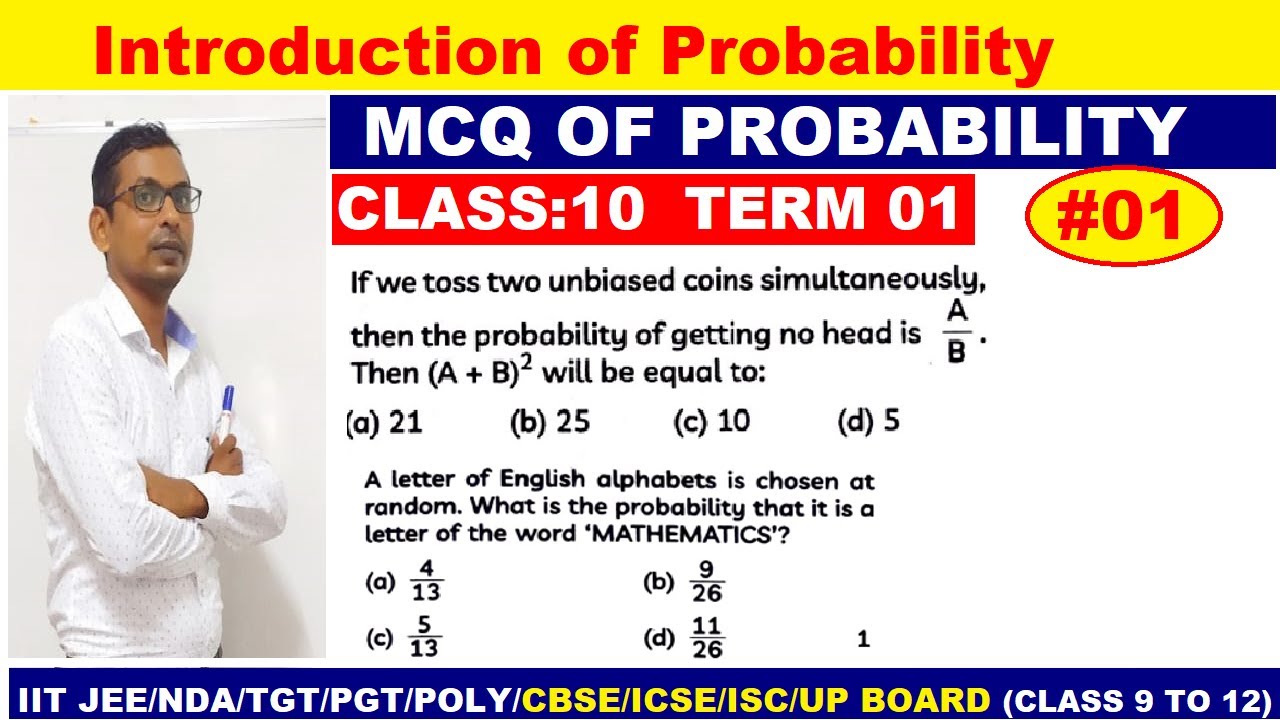 Introduction of Probability

MCQ OF PROBABILITY

CLASS:10 TERM 01

#01

If we toss two unbiased coins simultaneously, then the probability of getting no head is $\frac{A}{B}$. Then $(A + B)^2$ will be equal to:

(a) 21 (b) 25 (c) 10 (d) 5

A letter of English alphabets is chosen at random. What is the probability that it is a letter of the word 'MATHEMATICS'?

(a) $\frac{4}{13}$ (b) $\frac{9}{26}$

(c) $\frac{5}{13}$ (d) $\frac{11}{26}$ 1

IIT JEE/NDA/TGT/PGT/POLY/CBSE/ICSE/ISC/UP BOARD (CLASS 9 TO 12)